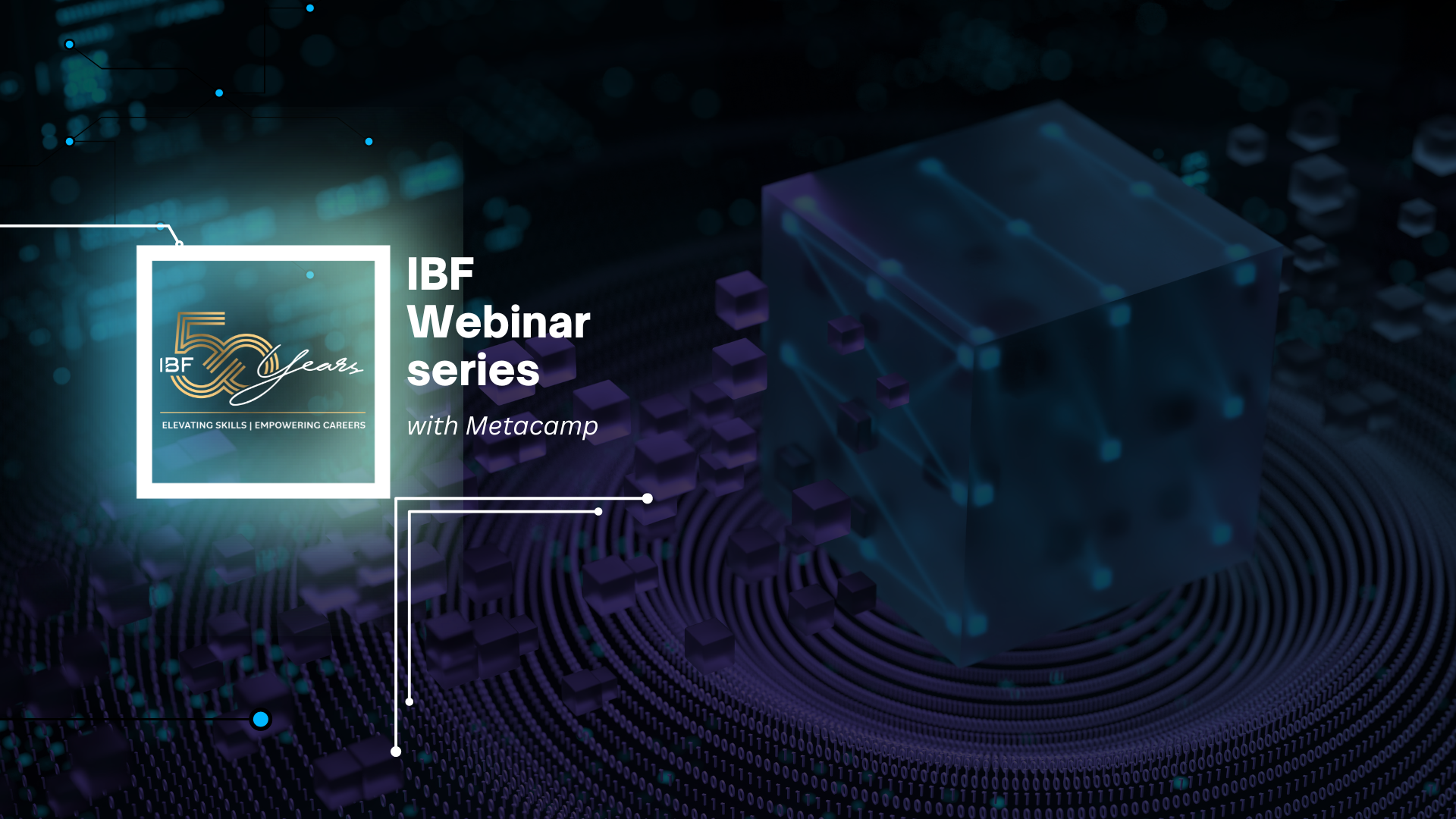 IBF 50 Years

ELEVATING SKILLS | EMPOWERING CAREERS

IBF Webinar series

with Metacamp